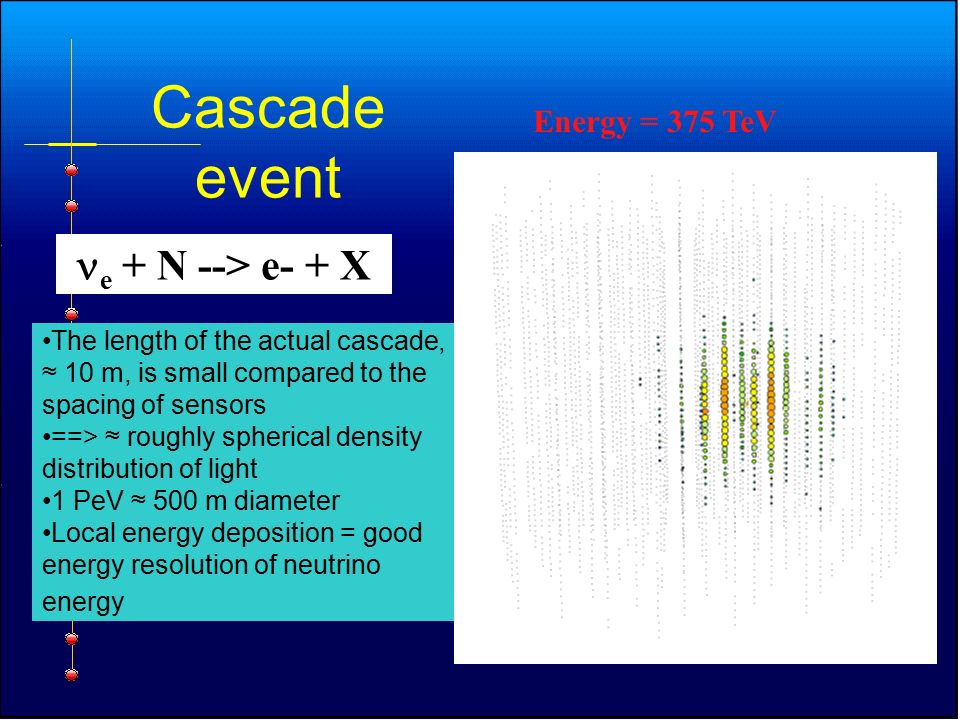 Cascade event

Energy = 375 TeV

$\nu_e$ + N --> e- + X

•The length of the actual cascade, ≈ 10 m, is small compared to the spacing of sensors
•==> ≈ roughly spherical density distribution of light
•1 PeV ≈ 500 m diameter
•Local energy deposition = good energy resolution of neutrino energy